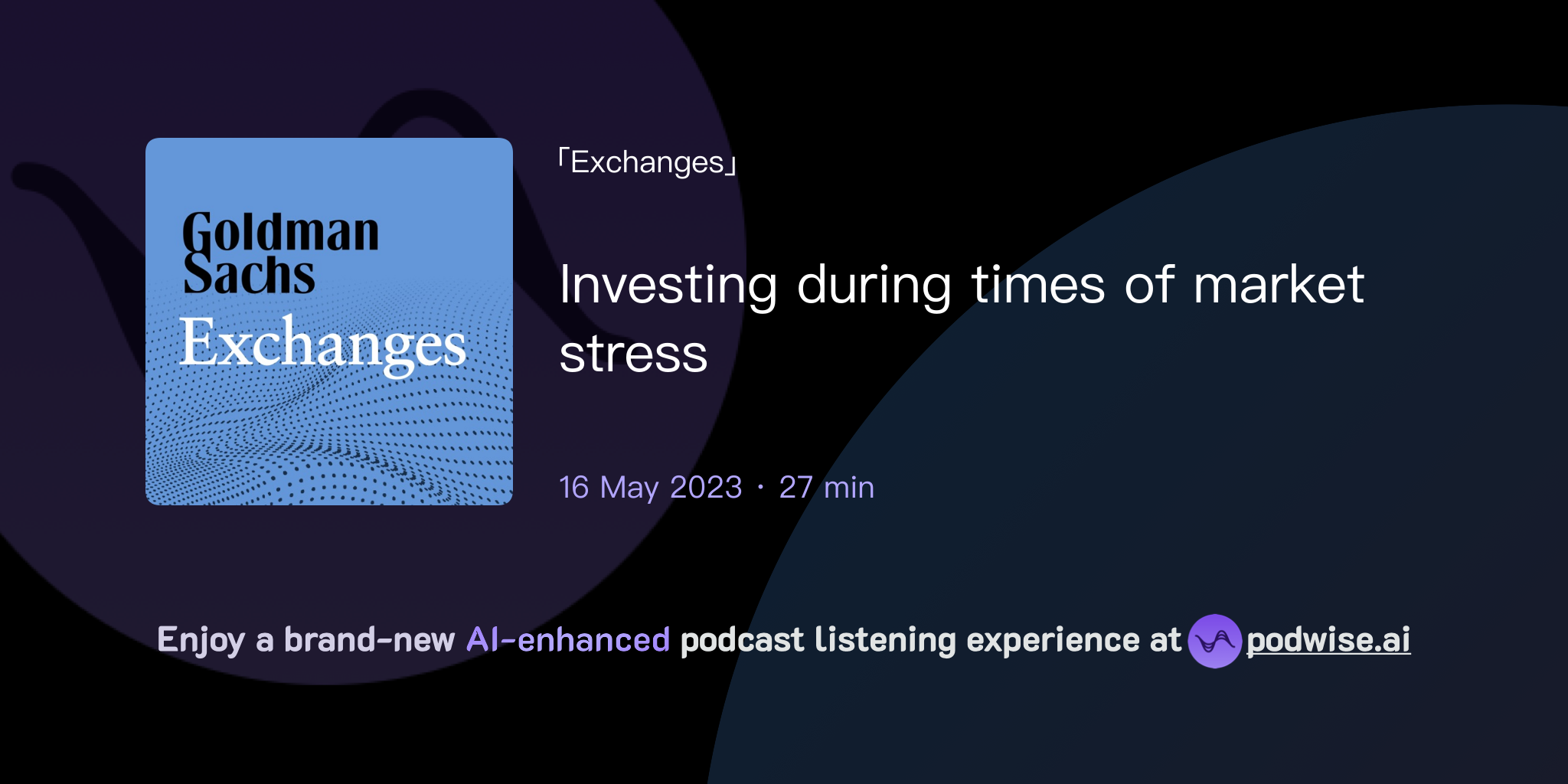 Goldman Sachs
Exchanges

「Exchanges」

Investing during times of market stress

16 May 2023 · 27 min

Enjoy a brand-new AI-enhanced podcast listening experience at podwise.ai